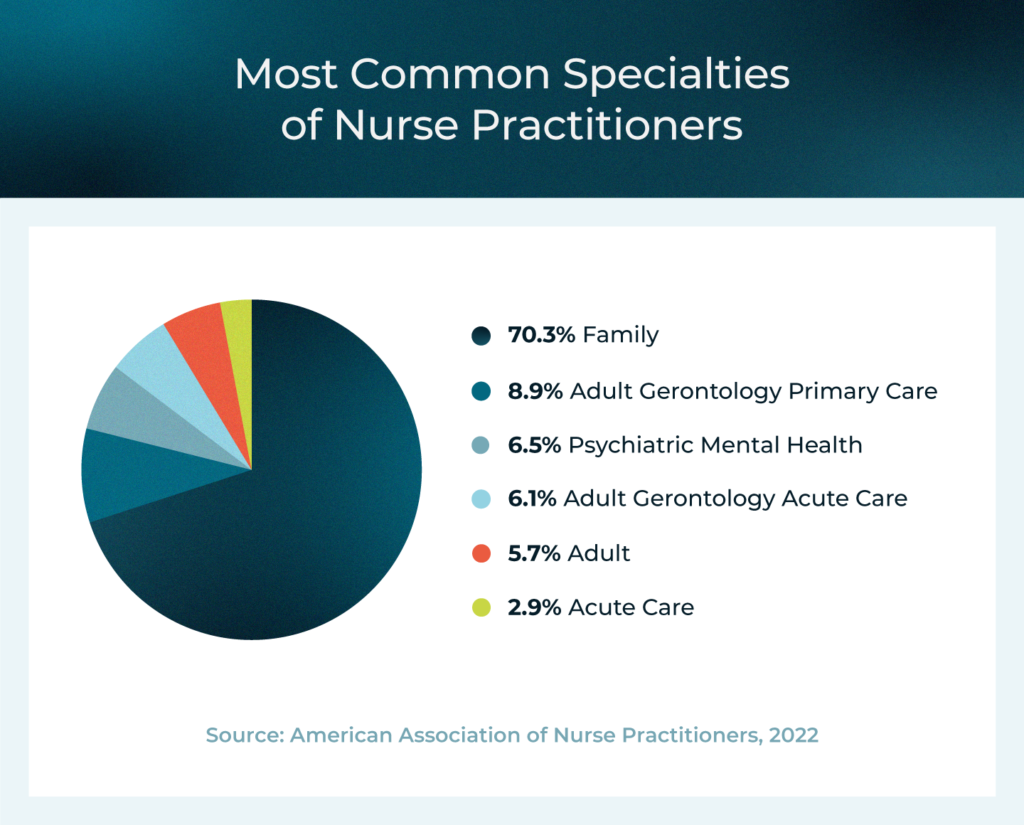 Most Common Specialties of Nurse Practitioners

70.3% Family

8.9% Adult Gerontology Primary Care

6.5% Psychiatric Mental Health

6.1% Adult Gerontology Acute Care

5.7% Adult

2.9% Acute Care

Source: American Association of Nurse Practitioners, 2022